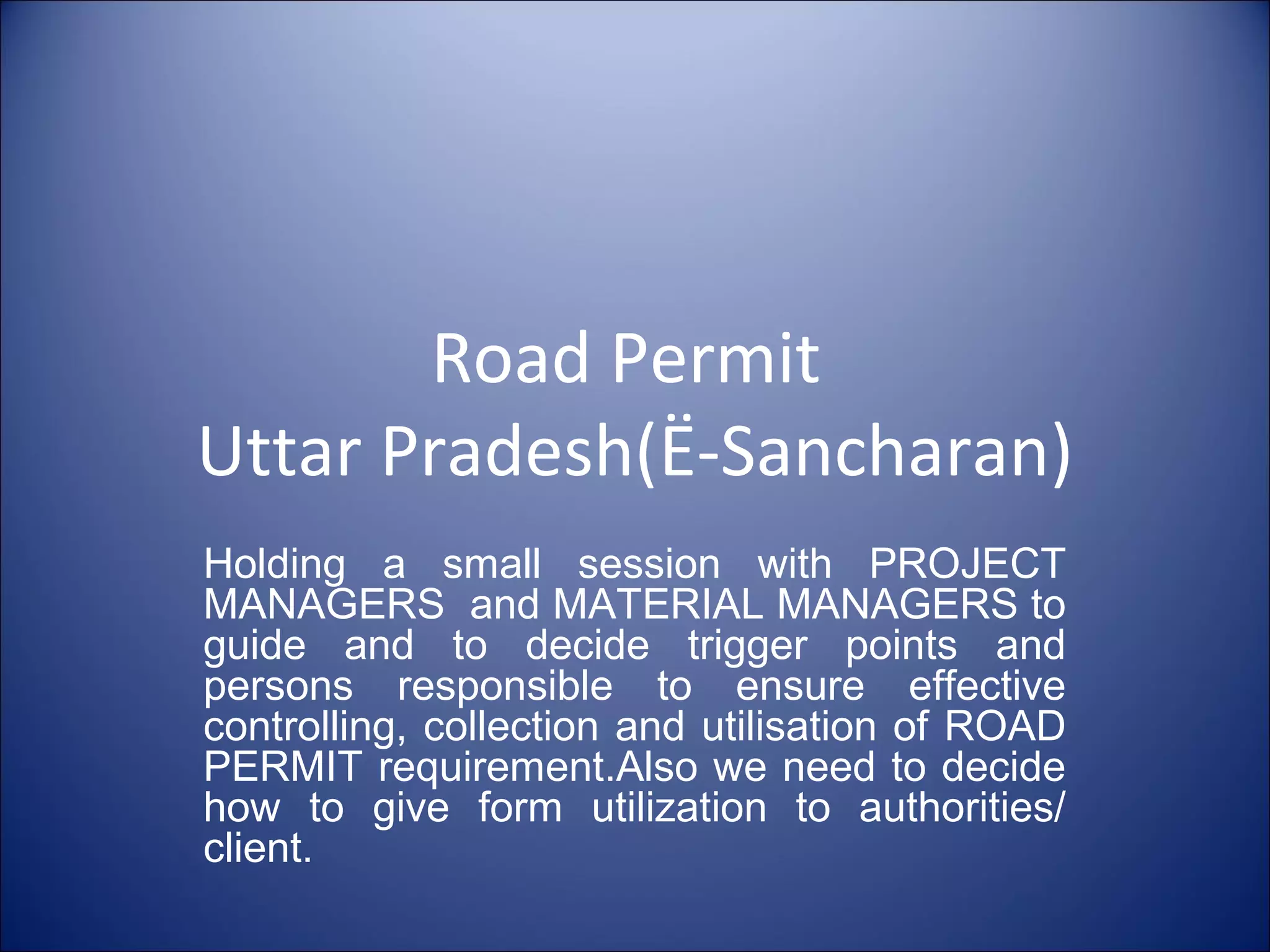 Road Permit
Uttar Pradesh(Ë-Sancharan)

Holding a small session with PROJECT MANAGERS and MATERIAL MANAGERS to guide and to decide trigger points and persons responsible to ensure effective controlling, collection and utilisation of ROAD PERMIT requirement.Also we need to decide how to give form utilization to authorities/ client.